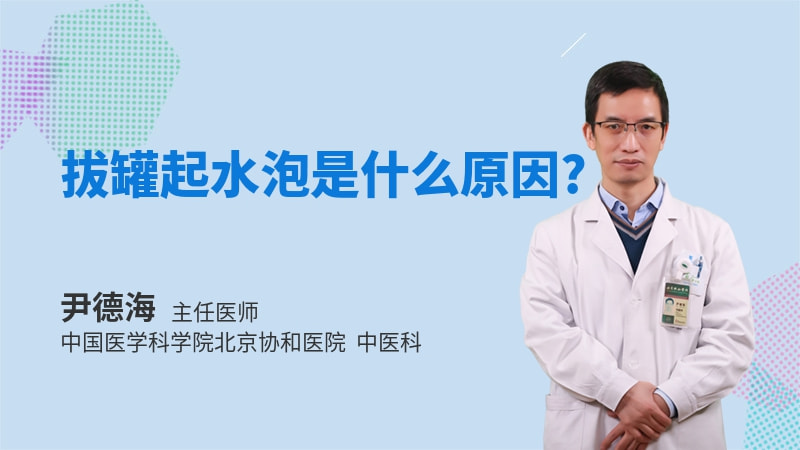 拔罐起水泡是什么原因?

尹德海 主任医师
中国医学科学院北京协和医院 中医科